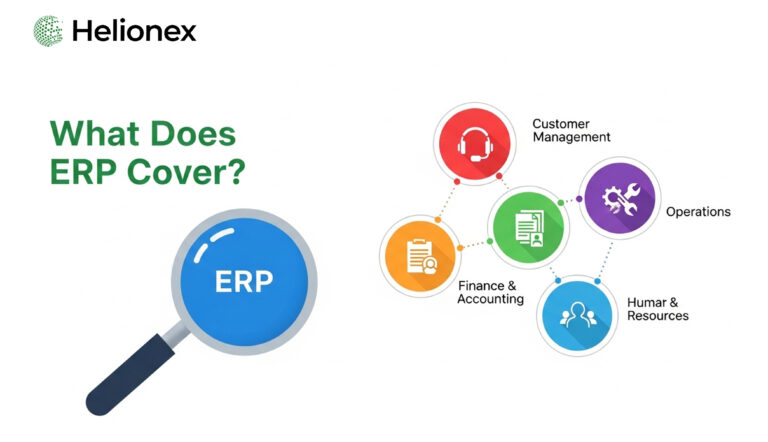 Helionex

What Does ERP Cover?

ERP

Customer Management

Operations

Finance & Accounting

Humar & Resources